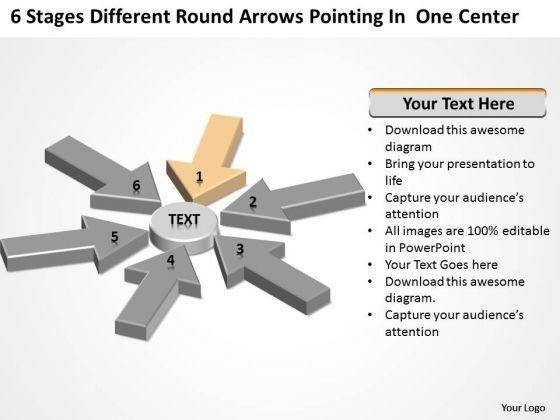 6 Stages Different Round Arrows Pointing In One Center

1
2
3
4
5
6
TEXT

Your Text Here

• Download this awesome diagram
• Bring your presentation to life
• Capture your audience's attention
• All images are 100% editable in PowerPoint
• Your Text Goes here
• Download this awesome diagram.
• Capture your audience's attention

Your Logo